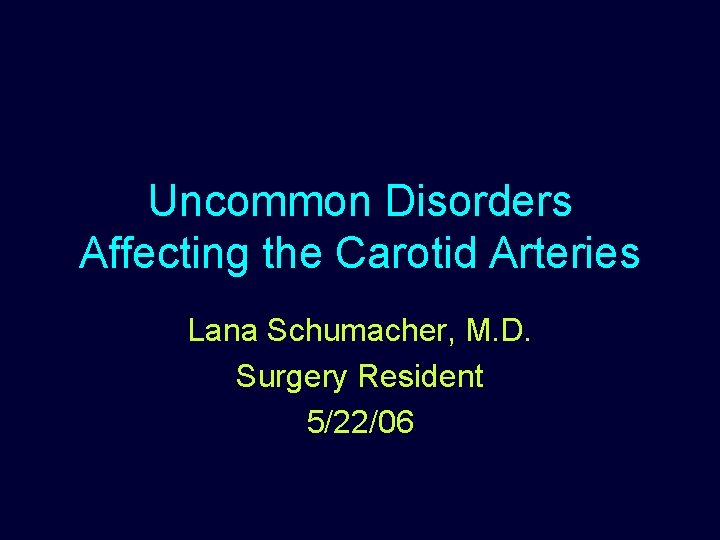 Uncommon Disorders
Affecting the Carotid Arteries

Lana Schumacher, M.D.
Surgery Resident
5/22/06